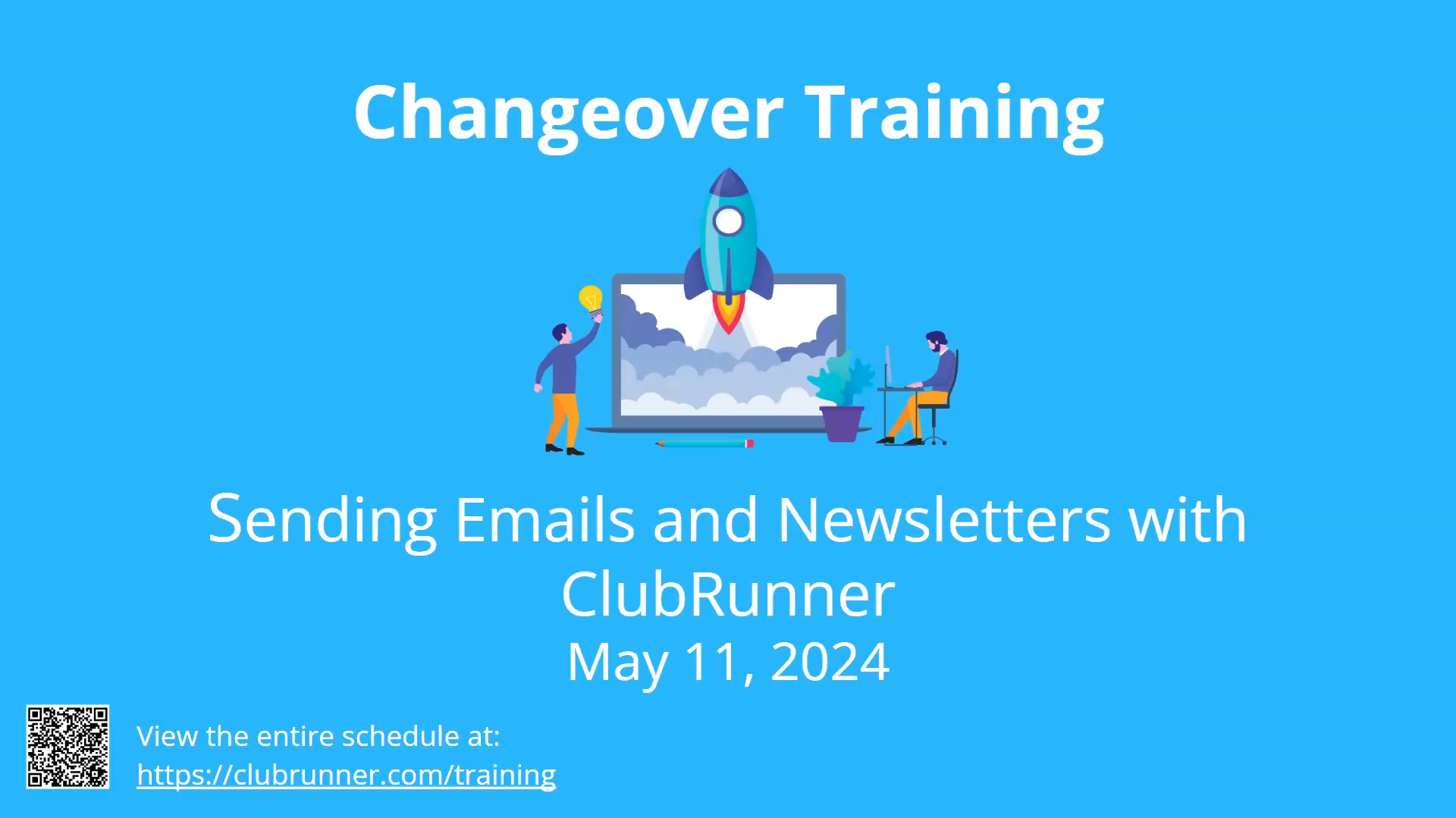 Changeover Training

Sending Emails and Newsletters with ClubRunner
May 11, 2024

View the entire schedule at:
https://clubrunner.com/training